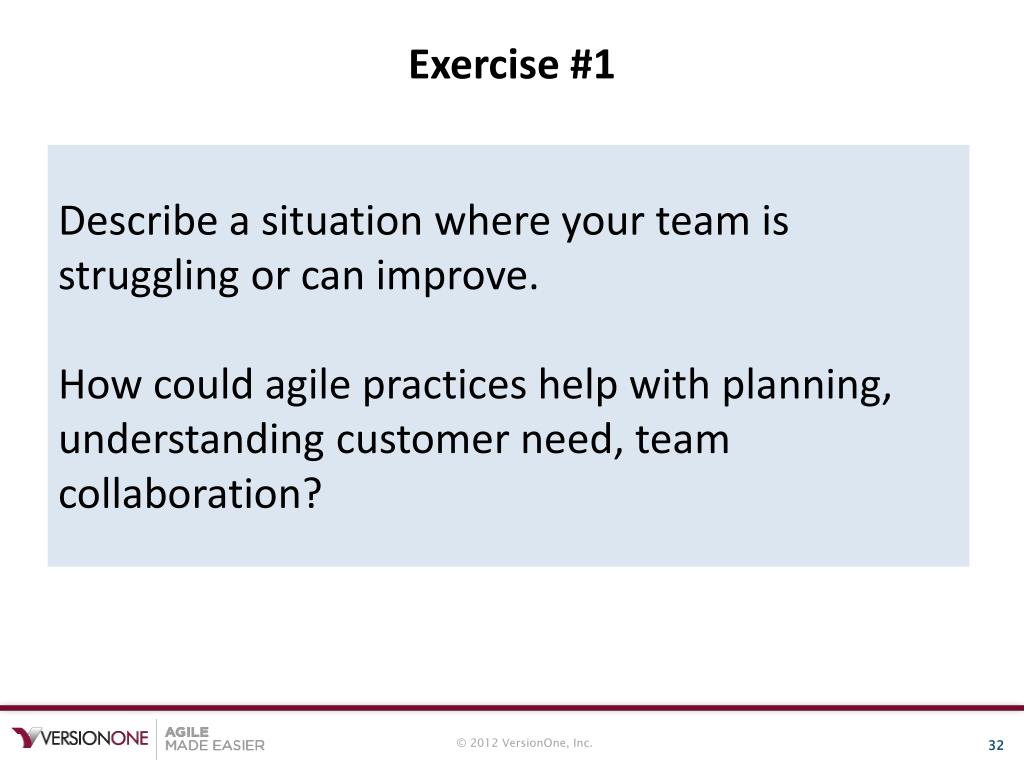 Exercise #1

Describe a situation where your team is struggling or can improve.

How could agile practices help with planning, understanding customer need, team collaboration?

VERSIONONE AGILE MADE EASIER

© 2012 VersionOne, Inc.

32